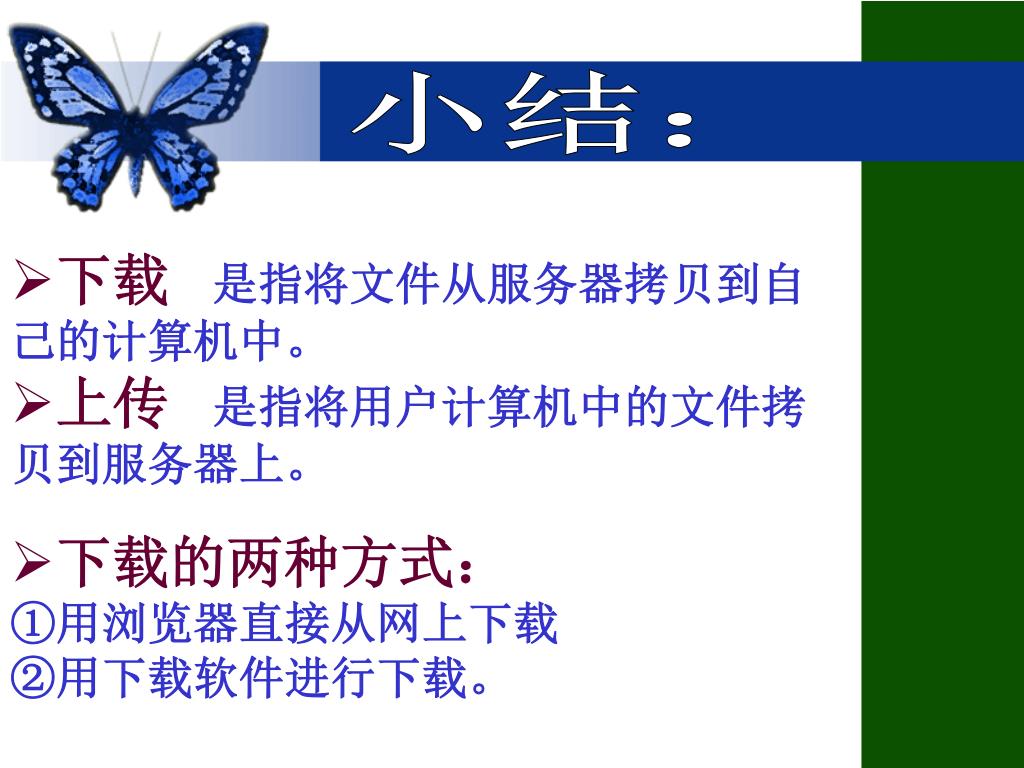 小结：

➢下载　是指将文件从服务器拷贝到自己的计算机中。

➢上传　是指将用户计算机中的文件拷贝到服务器上。

➢下载的两种方式：
①用浏览器直接从网上下载
②用下载软件进行下载。